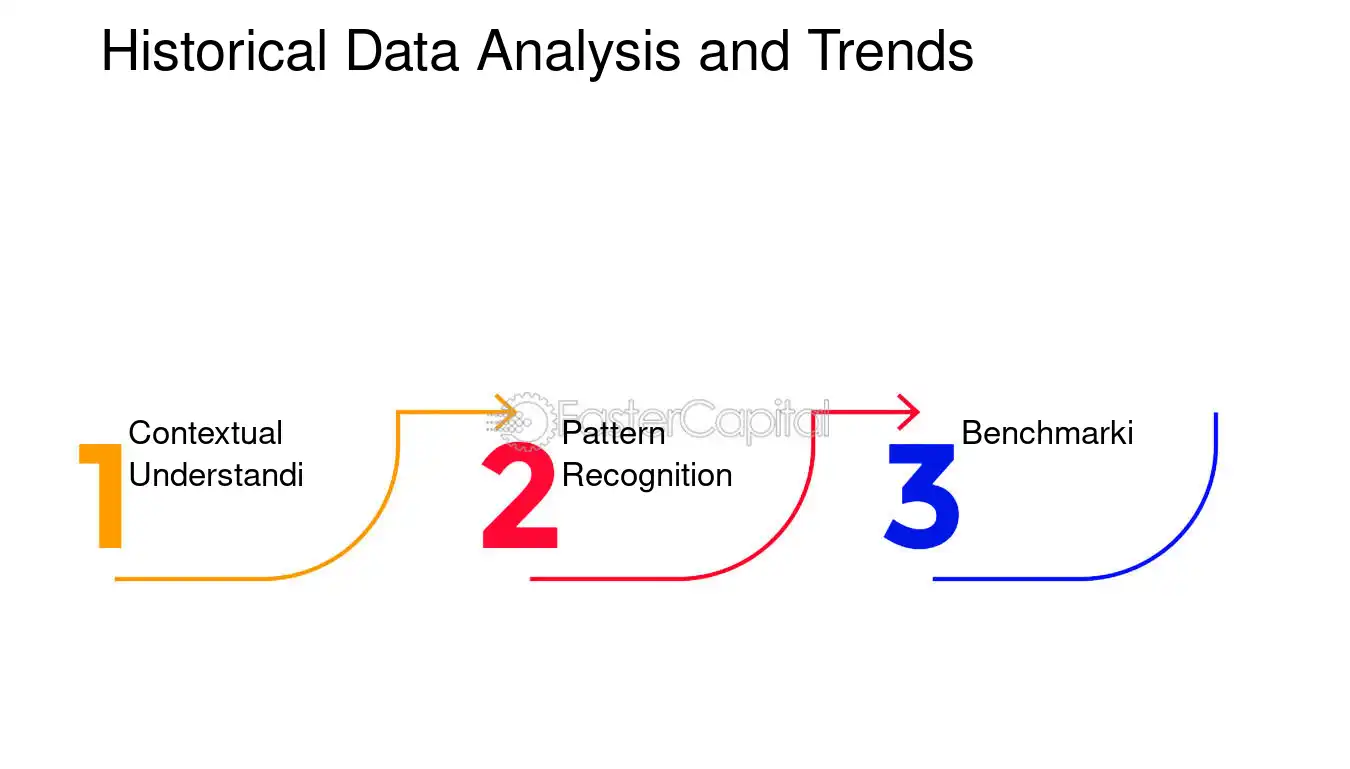 Historical Data Analysis and Trends

1
Contextual
Understandi

2
Pattern
Recognition

3
Benchmarki

FasterCapital